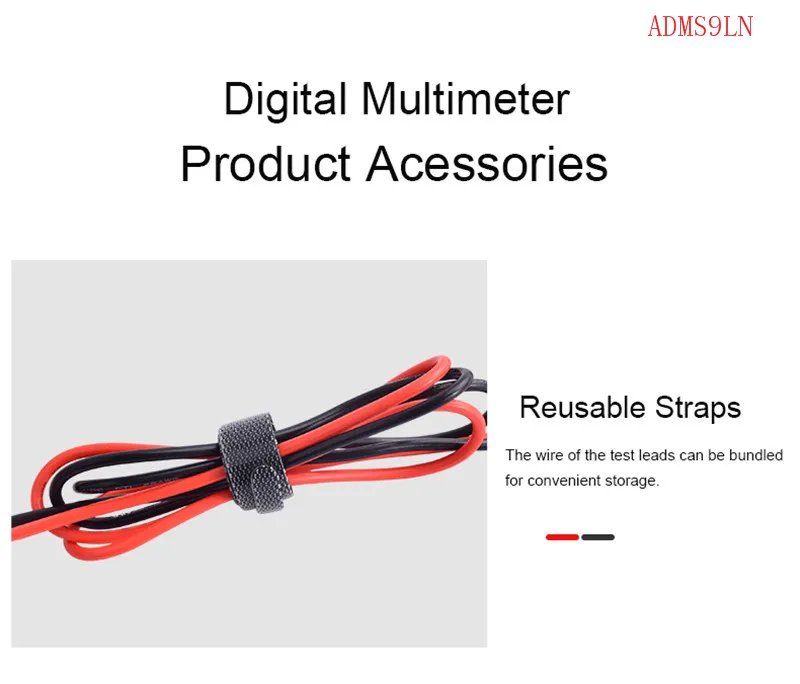 ADMS9LN

Digital Multimeter
Product Acessories

Reusable Straps

The wire of the test leads can be bundled for convenient storage.